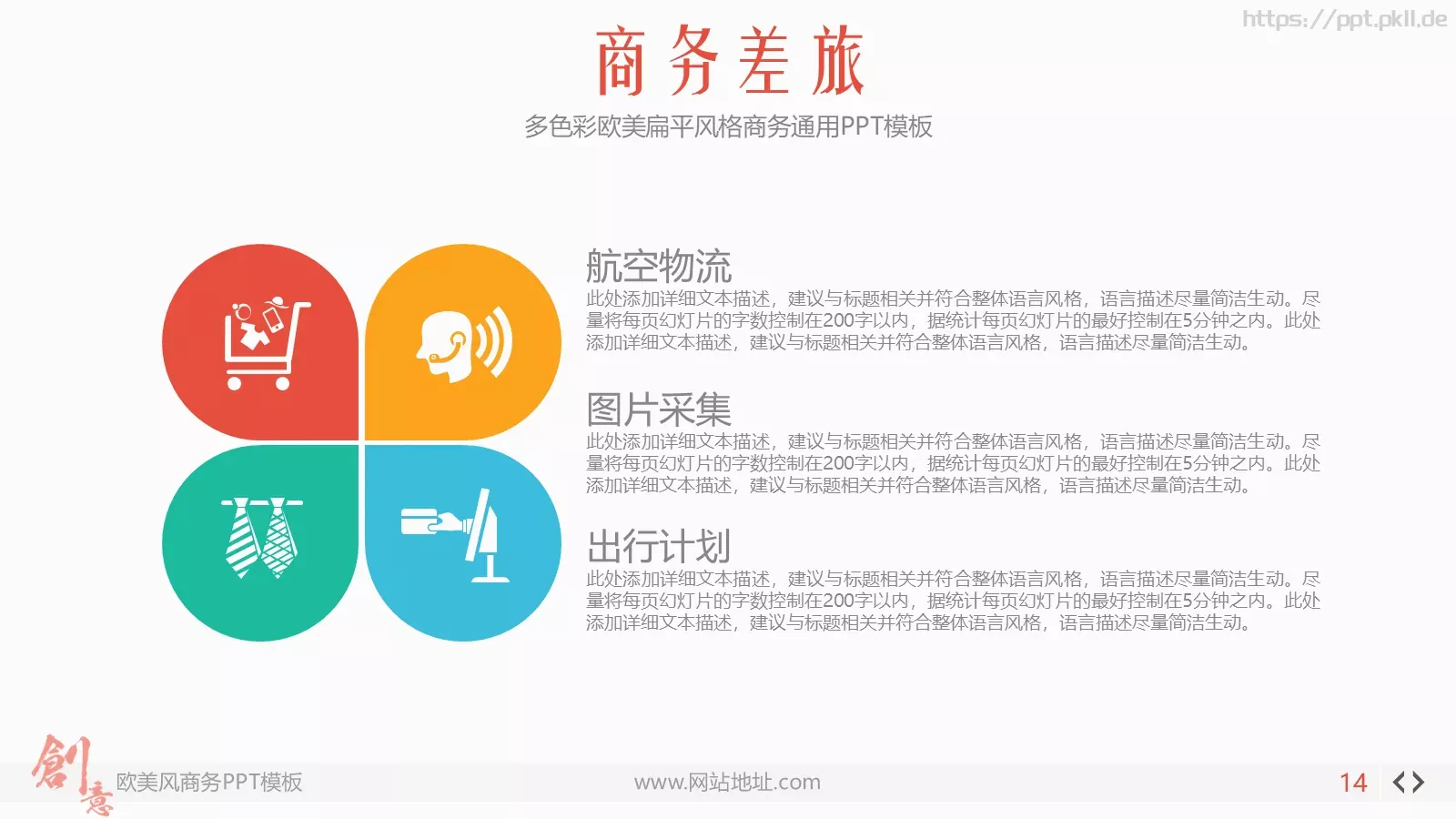 https://ppt.pkll.de

商务差旅

多色彩欧美扁平风格商务通用PPT模板

航空物流

此处添加详细文本描述，建议与标题相关并符合整体语言风格，语言描述尽量简洁生动。尽量将每页幻灯片的字数控制在200字以内，据统计每页幻灯片的最好控制在5分钟之内。此处添加详细文本描述，建议与标题相关并符合整体语言风格，语言描述尽量简洁生动。

图片采集

此处添加详细文本描述，建议与标题相关并符合整体语言风格，语言描述尽量简洁生动。尽量将每页幻灯片的字数控制在200字以内，据统计每页幻灯片的最好控制在5分钟之内。此处添加详细文本描述，建议与标题相关并符合整体语言风格，语言描述尽量简洁生动。

出行计划

此处添加详细文本描述，建议与标题相关并符合整体语言风格，语言描述尽量简洁生动。尽量将每页幻灯片的字数控制在200字以内，据统计每页幻灯片的最好控制在5分钟之内。此处添加详细文本描述，建议与标题相关并符合整体语言风格，语言描述尽量简洁生动。

創意

欧美风商务PPT模板

www.网站地址.com

14